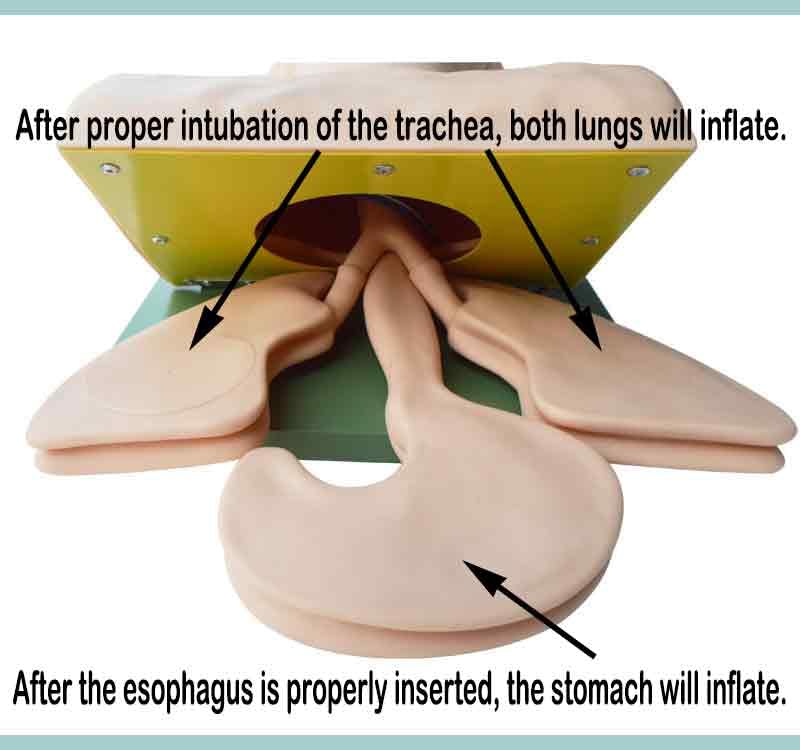 After proper intubation of the trachea, both lungs will inflate.

After the esophagus is properly inserted, the stomach will inflate.